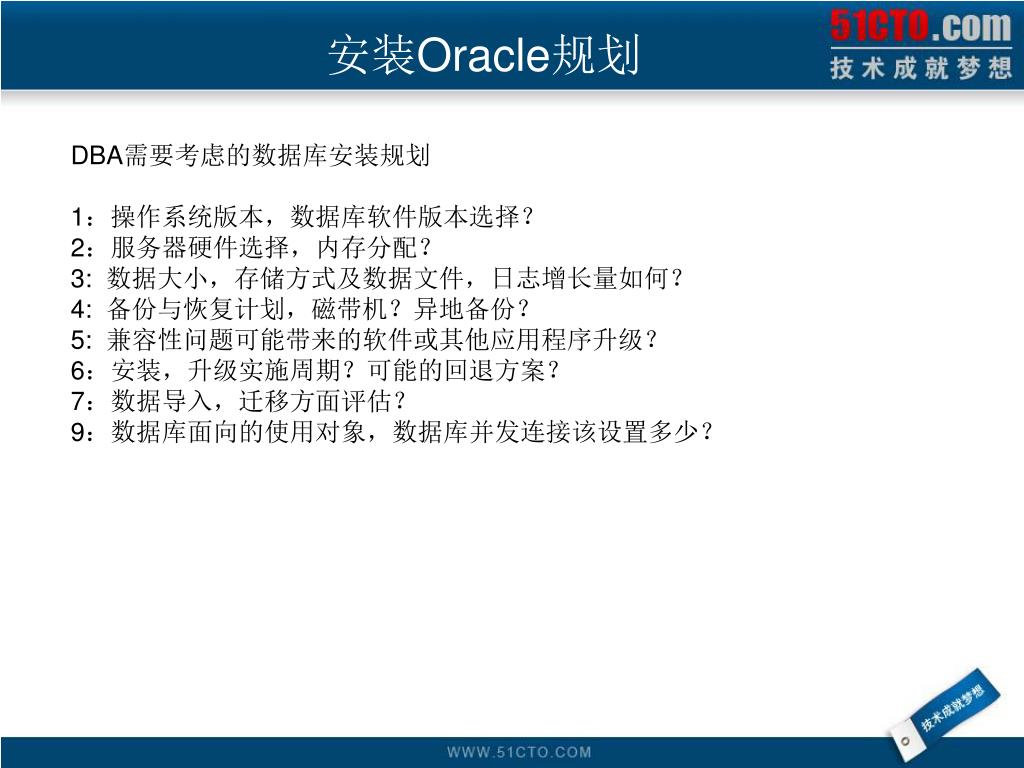 安装Oracle规划

51CTO.com
技术成就梦想

DBA需要考虑的数据库安装规划

1：操作系统版本，数据库软件版本选择？
2：服务器硬件选择，内存分配？
3: 数据大小，存储方式及数据文件，日志增长量如何？
4: 备份与恢复计划，磁带机？异地备份？
5: 兼容性问题可能带来的软件或其他应用程序升级？
6：安装，升级实施周期？可能的回退方案？
7：数据导入，迁移方面评估？
9：数据库面向的使用对象，数据库并发连接该设置多少？

技术成就梦想

WWW.51CTO.COM